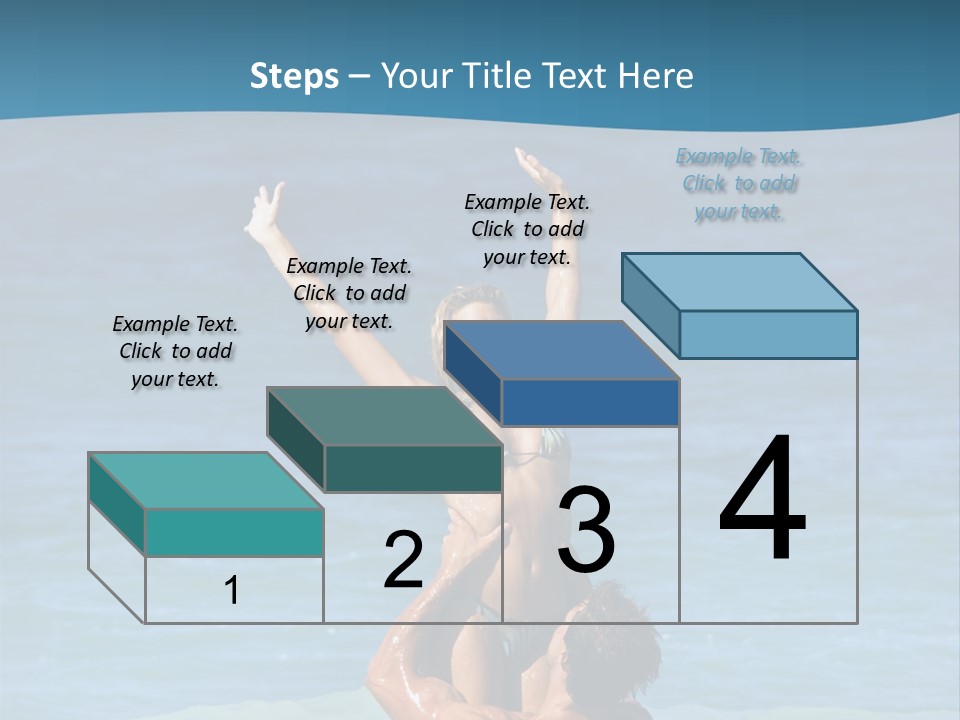 Steps – Your Title Text Here

Example Text. Click to add your text.

Example Text. Click to add your text.

Example Text. Click to add your text.

Example Text. Click to add your text.

1

2

3

4